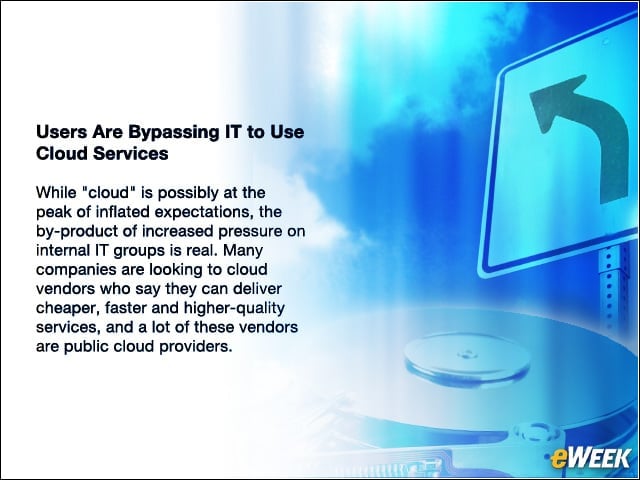 Users Are Bypassing IT to Use Cloud Services

While "cloud" is possibly at the peak of inflated expectations, the by-product of increased pressure on internal IT groups is real. Many companies are looking to cloud vendors who say they can deliver cheaper, faster and higher-quality services, and a lot of these vendors are public cloud providers.

eWEEK